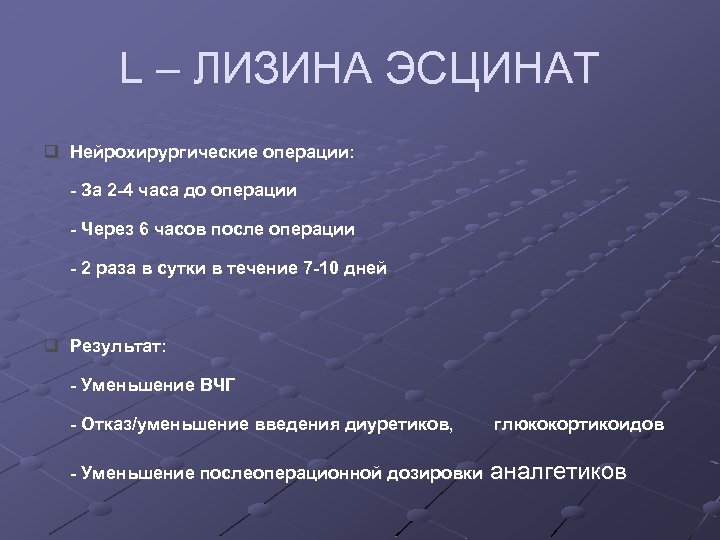 L – ЛИЗИНА ЭСЦИНАТ

Нейрохирургические операции:

- За 2-4 часа до операции

- Через 6 часов после операции

- 2 раза в сутки в течение 7-10 дней

Результат:

- Уменьшение ВЧГ

- Отказ/уменьшение введения диуретиков, глюкокортикоидов

- Уменьшение послеоперационной дозировки аналгетиков